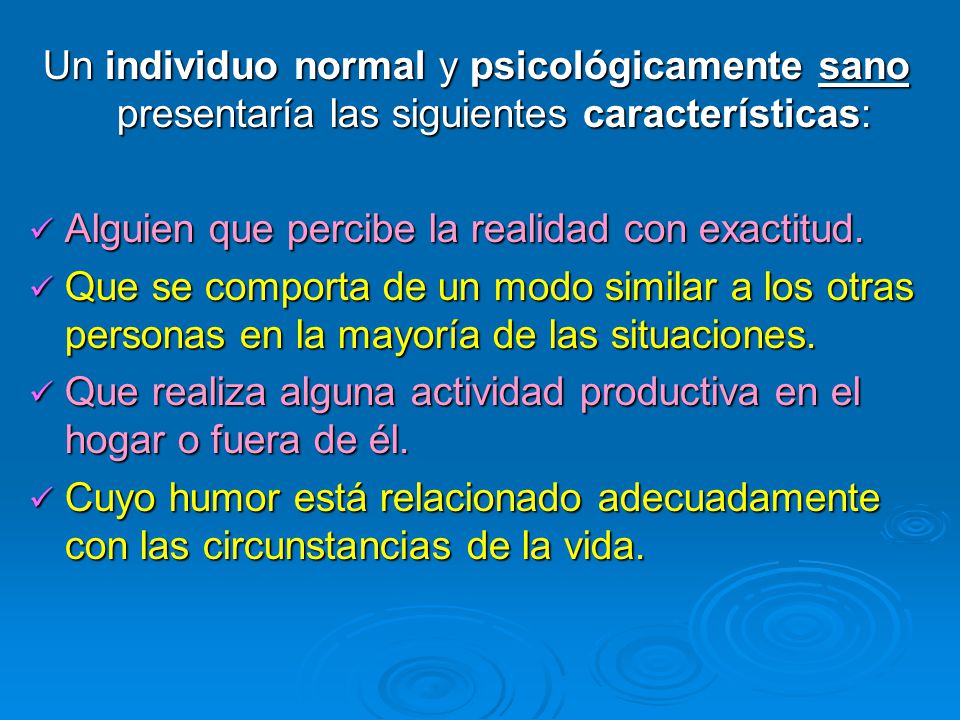 Un individuo normal y psicológicamente sano presentaría las siguientes características:

✓ Alguien que percibe la realidad con exactitud.

✓ Que se comporta de un modo similar a los otras personas en la mayoría de las situaciones.

✓ Que realiza alguna actividad productiva en el hogar o fuera de él.

✓ Cuyo humor está relacionado adecuadamente con las circunstancias de la vida.